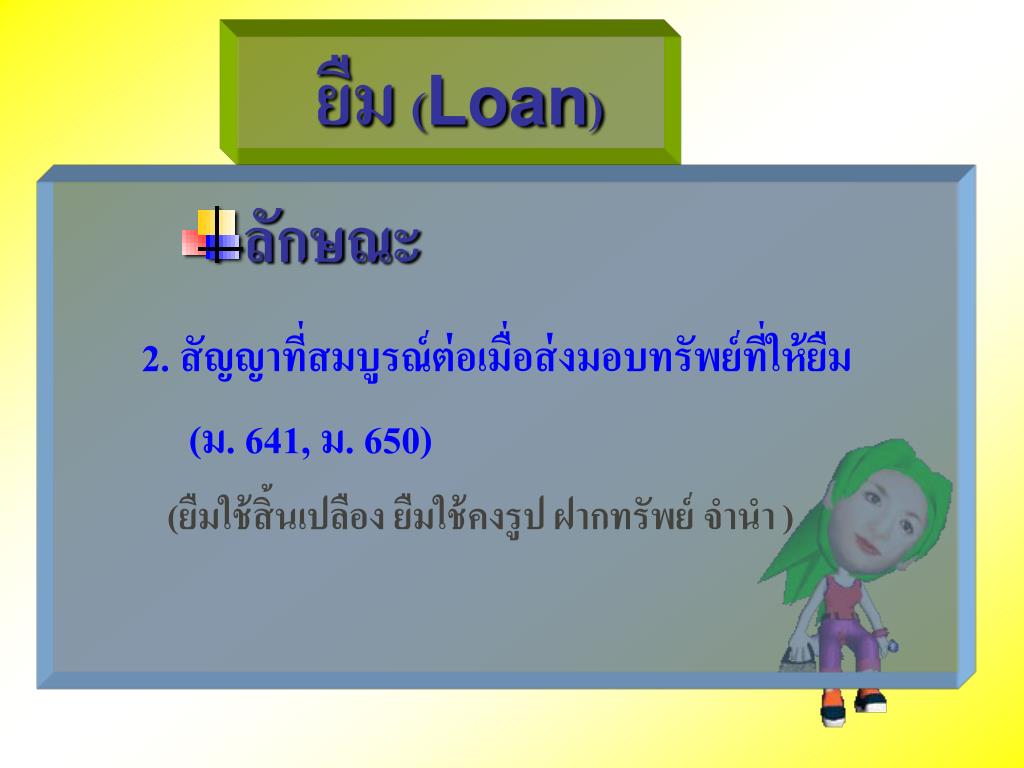 ยืม (Loan)

ลักษณะ

2. สัญญาที่สมบูรณ์ต่อเมื่อส่งมอบทรัพย์ที่ให้ยืม

(ม. 641, ม. 650)

(ยืมใช้สิ้นเปลือง ยืมใช้คงรูป ฝากทรัพย์ จำนำ )